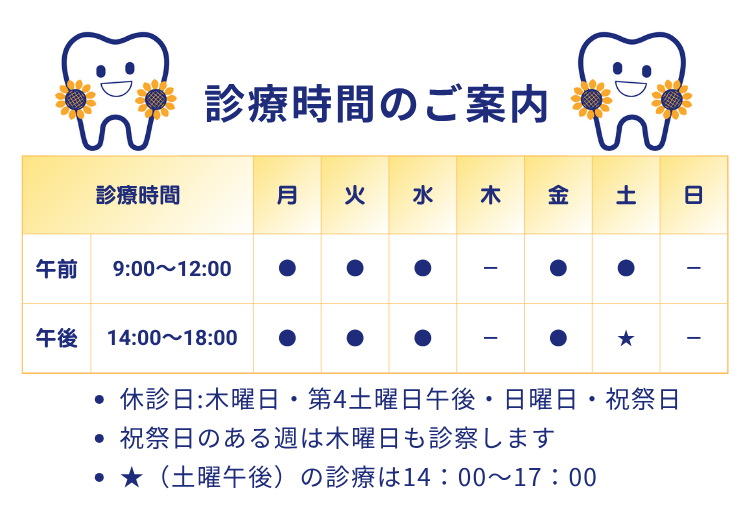 診療時間のご案内

| 診療時間 | | 月 | 火 | 水 | 木 | 金 | 土 | 日 |
|---|---|---|---|---|---|---|---|---|
| 午前 | 9:00〜12:00 | ● | ● | ● | − | ● | ● | − |
| 午後 | 14:00〜18:00 | ● | ● | ● | − | ● | ★ | − |

• 休診日:木曜日・第4土曜日午後・日曜日・祝祭日
• 祝祭日のある週は木曜日も診察します
• ★（土曜午後）の診療は14：00〜17：00